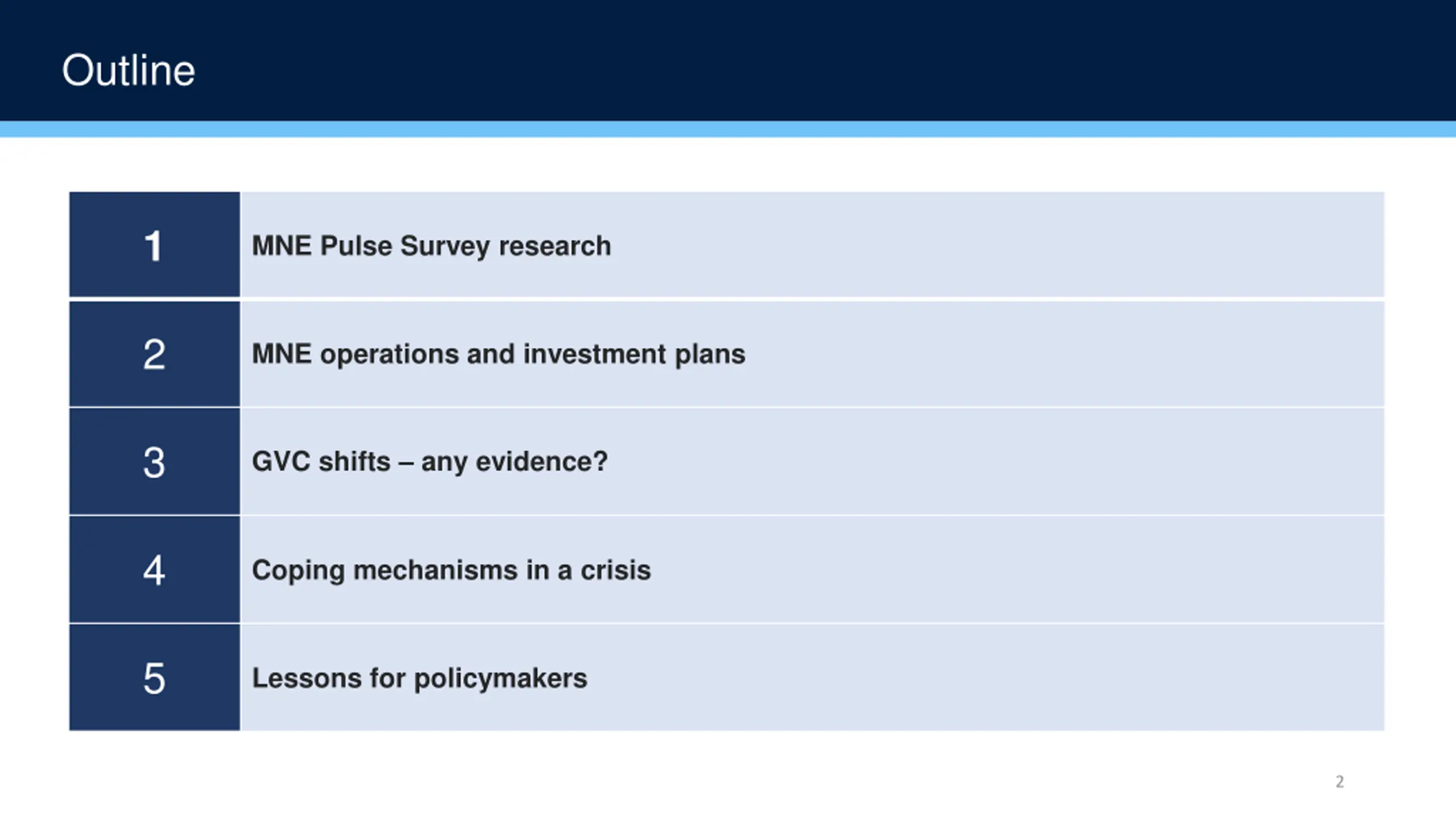 Outline

| 1 | MNE Pulse Survey research |
|---|---|
| 2 | MNE operations and investment plans |
| 3 | GVC shifts – any evidence? |
| 4 | Coping mechanisms in a crisis |
| 5 | Lessons for policymakers |

2